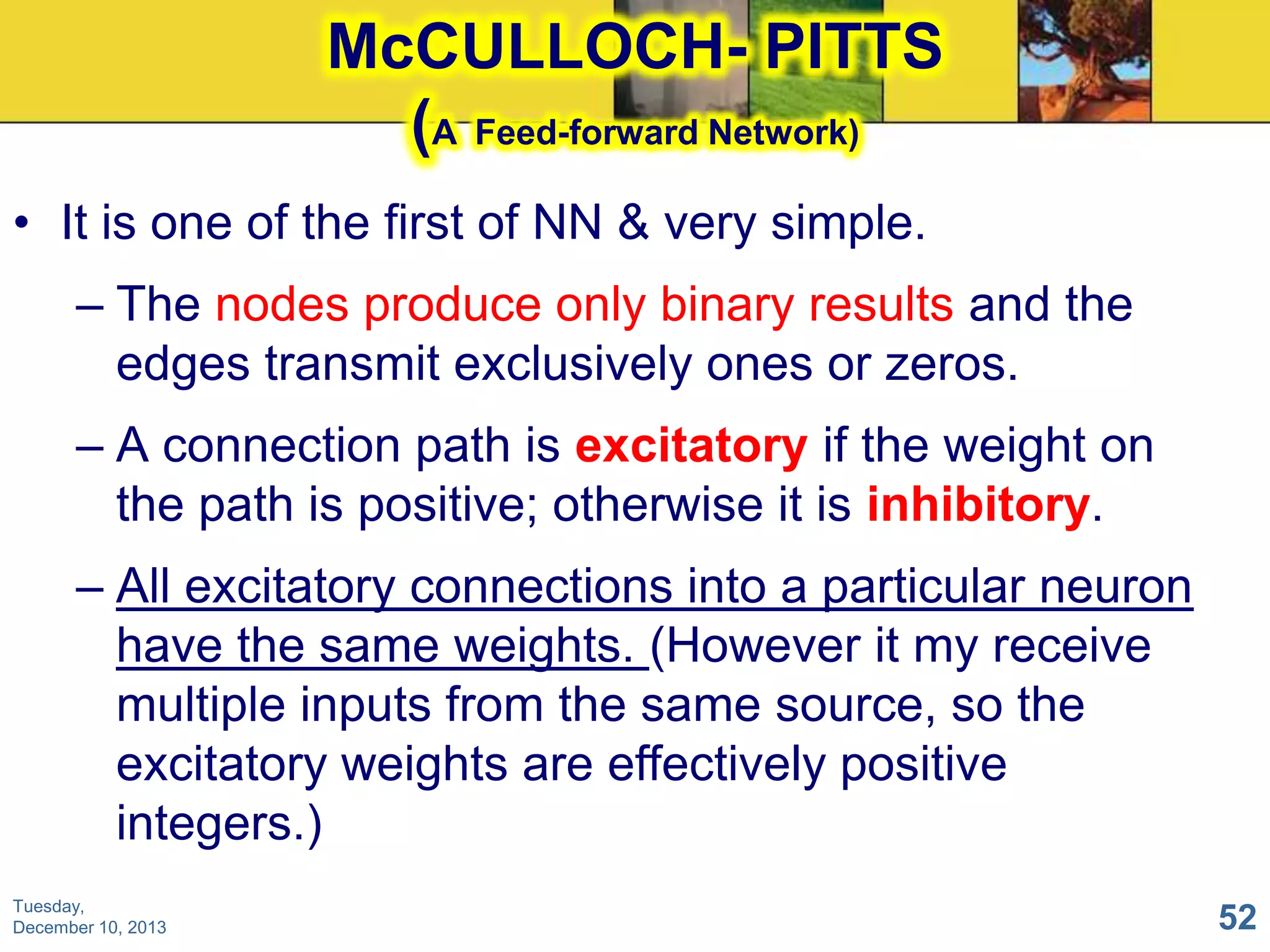 McCULLOCH- PITTS
(A Feed-forward Network)

• It is one of the first of NN & very simple.

– The nodes produce only binary results and the edges transmit exclusively ones or zeros.

– A connection path is excitatory if the weight on the path is positive; otherwise it is inhibitory.

– All excitatory connections into a particular neuron have the same weights. (However it my receive multiple inputs from the same source, so the excitatory weights are effectively positive integers.)

Tuesday, December 10, 2013

52